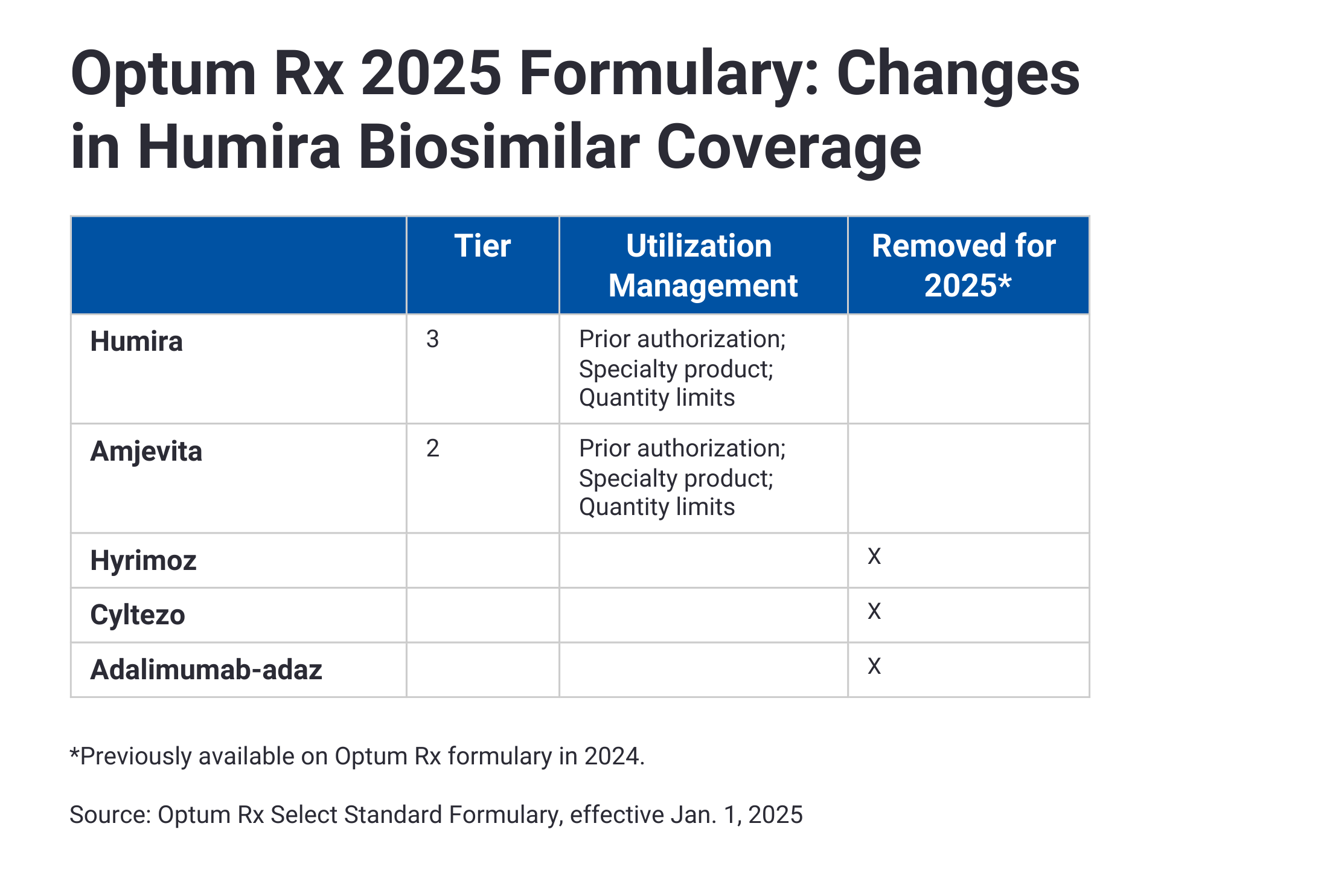 Optum Rx 2025 Formulary: Changes in Humira Biosimilar Coverage

| | Tier | Utilization Management | Removed for 2025* |
|---|---|---|---|
| Humira | 3 | Prior authorization; Specialty product; Quantity limits | |
| Amjevita | 2 | Prior authorization; Specialty product; Quantity limits | |
| Hyrimoz | | | X |
| Cyltezo | | | X |
| Adalimumab-adaz | | | X |

*Previously available on Optum Rx formulary in 2024.

Source: Optum Rx Select Standard Formulary, effective Jan. 1, 2025